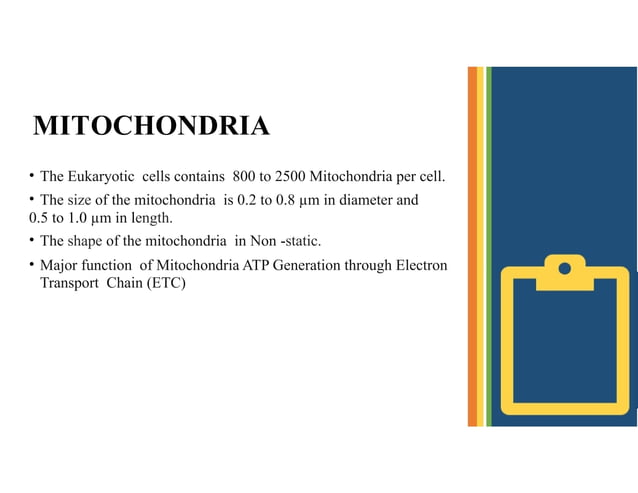 MITOCHONDRIA

• The Eukaryotic cells contains 800 to 2500 Mitochondria per cell.

• The size of the mitochondria is 0.2 to 0.8 µm in diameter and 0.5 to 1.0 µm in length.

• The shape of the mitochondria in Non -static.

• Major function of Mitochondria ATP Generation through Electron Transport Chain (ETC)